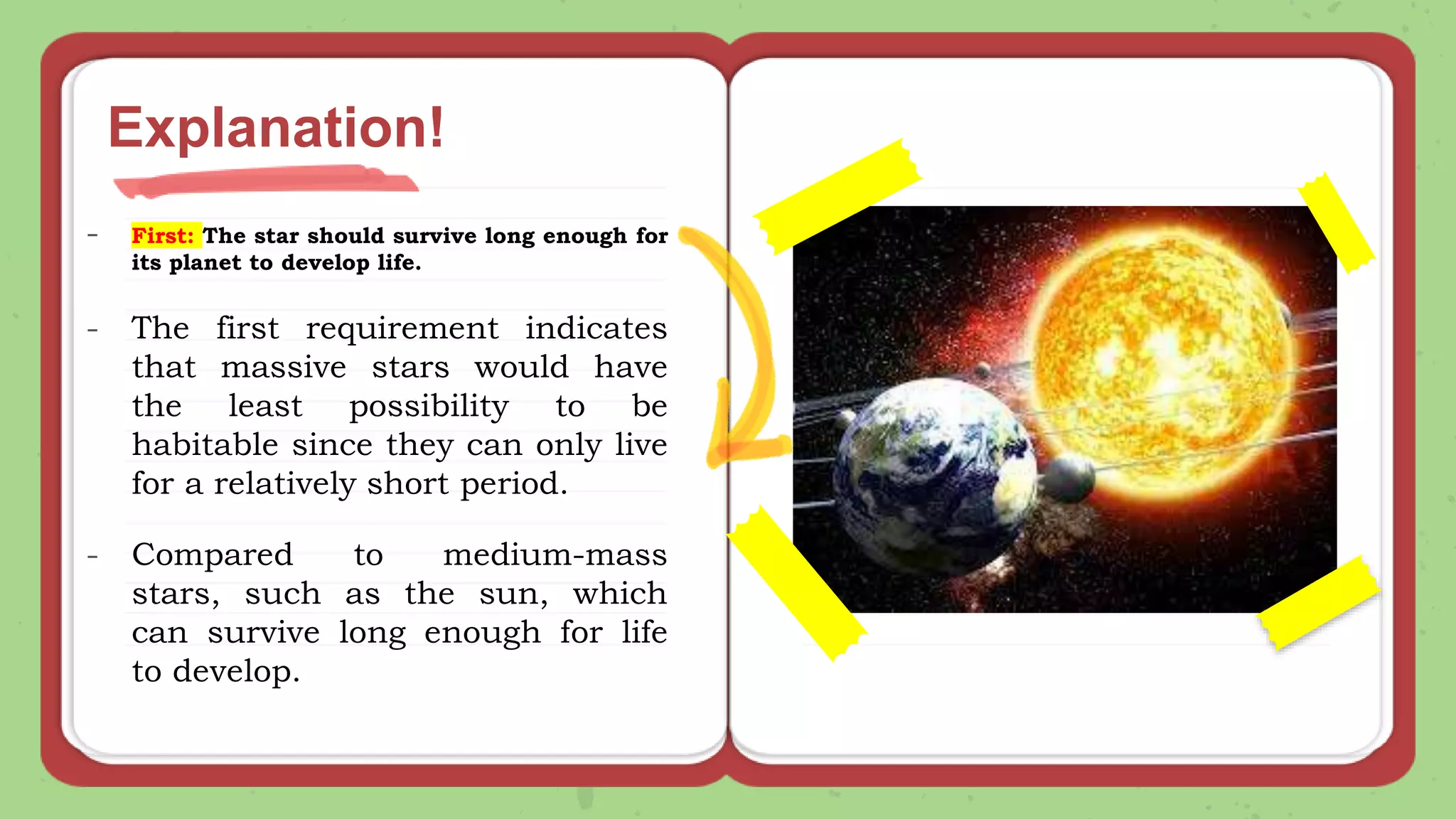 Explanation!

- First: The star should survive long enough for its planet to develop life.

- The first requirement indicates that massive stars would have the least possibility to be habitable since they can only live for a relatively short period.

- Compared to medium-mass stars, such as the sun, which can survive long enough for life to develop.